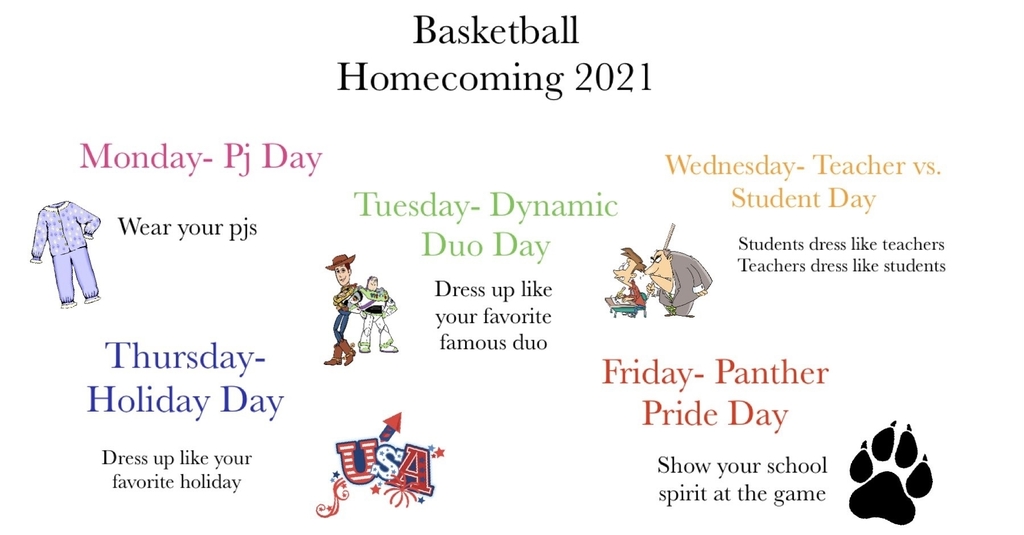 Basketball Homecoming 2021

Monday- Pj Day

Wear your pjs

Tuesday- Dynamic Duo Day

Dress up like your favorite famous duo

Wednesday- Teacher vs. Student Day

Students dress like teachers
Teachers dress like students

Thursday- Holiday Day

Dress up like your favorite holiday

USA

Friday- Panther Pride Day

Show your school spirit at the game